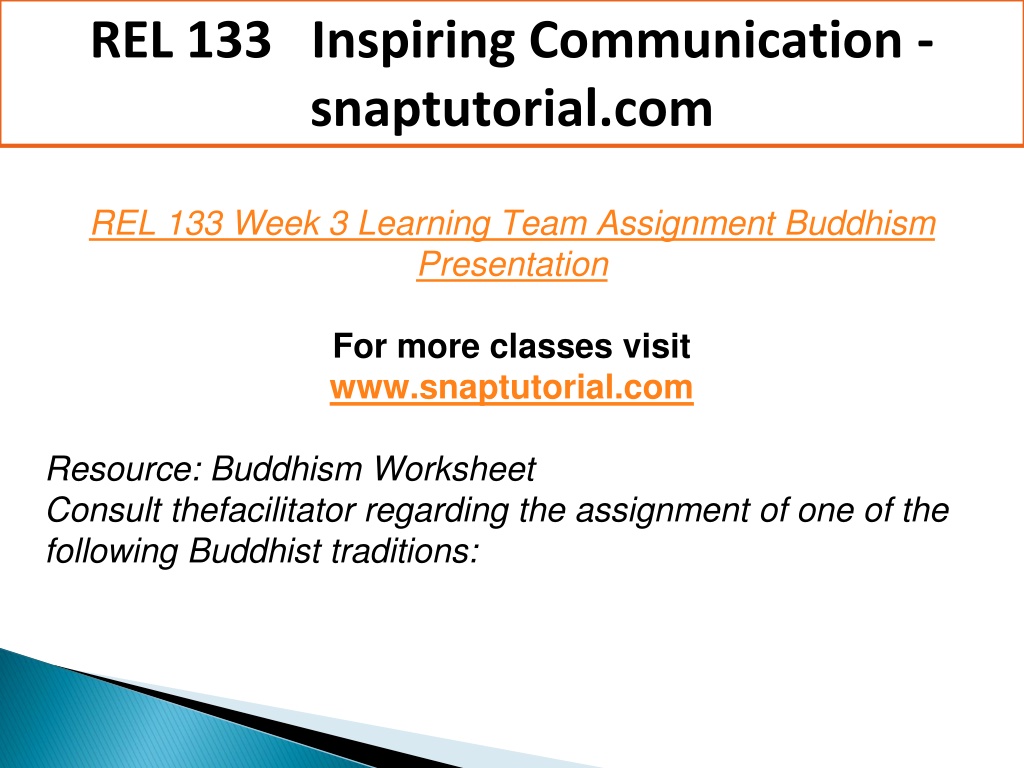 REL 133 Inspiring Communication - snaptutorial.com

REL 133 Week 3 Learning Team Assignment Buddhism Presentation

For more classes visit
www.snaptutorial.com

Resource: Buddhism Worksheet
Consult thefacilitator regarding the assignment of one of the following Buddhist traditions: